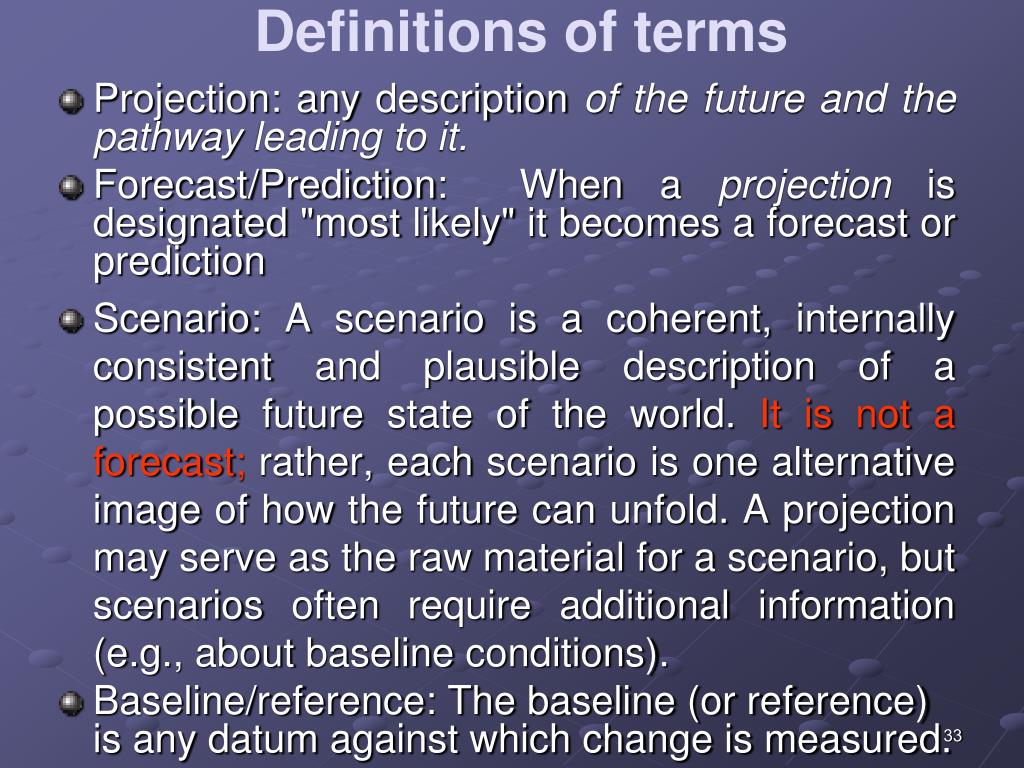 Definitions of terms

Projection: any description of the future and the pathway leading to it.

Forecast/Prediction: When a projection is designated "most likely" it becomes a forecast or prediction

Scenario: A scenario is a coherent, internally consistent and plausible description of a possible future state of the world. It is not a forecast; rather, each scenario is one alternative image of how the future can unfold. A projection may serve as the raw material for a scenario, but scenarios often require additional information (e.g., about baseline conditions).

Baseline/reference: The baseline (or reference) is any datum against which change is measured.

33